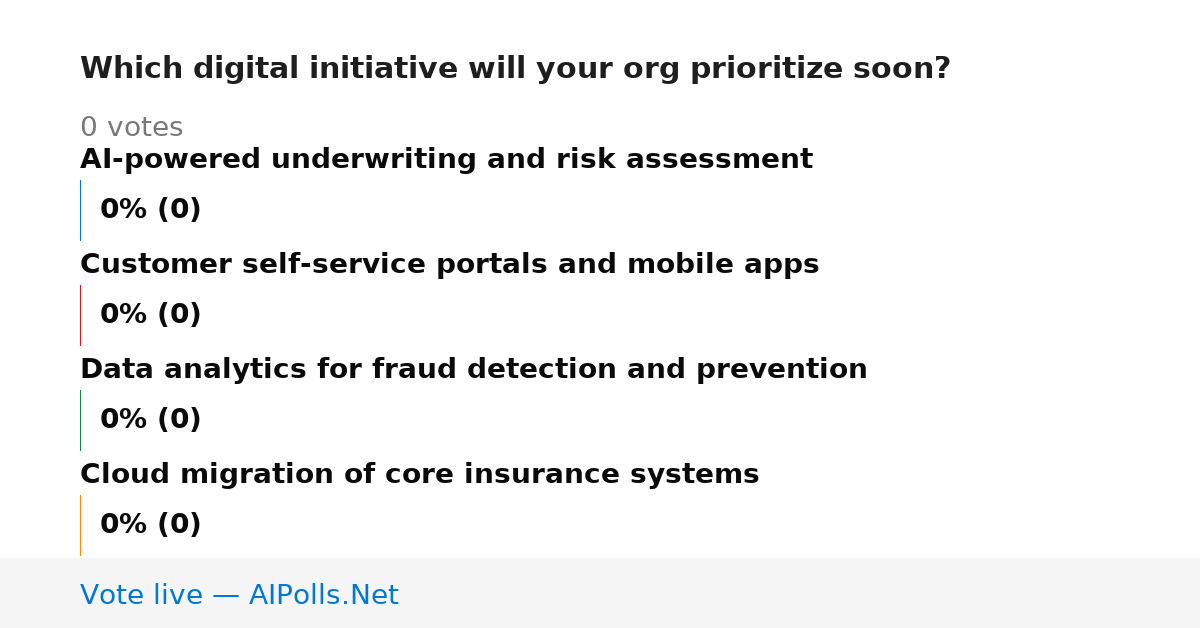 Which digital initiative will your org prioritize soon?

0 votes

AI-powered underwriting and risk assessment

0% (0)

Customer self-service portals and mobile apps

0% (0)

Data analytics for fraud detection and prevention

0% (0)

Cloud migration of core insurance systems

0% (0)

Vote live — AIPolls.Net